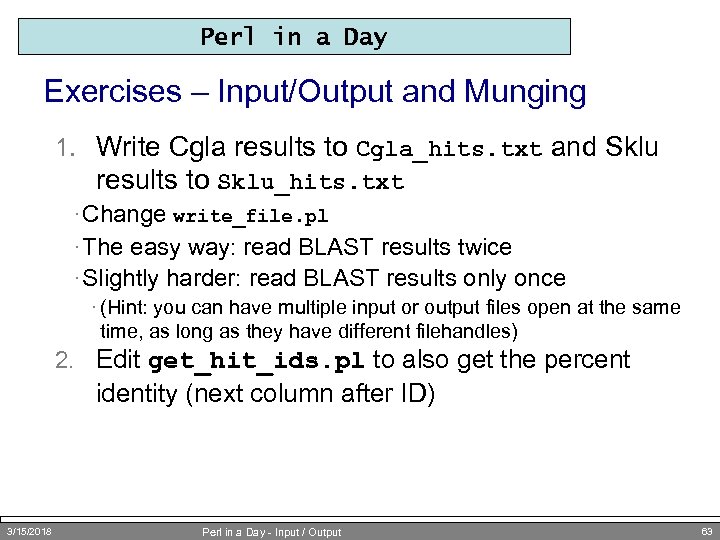 Perl in a Day

Exercises – Input/Output and Munging

1. Write Cgla results to Cgla_hits.txt and Sklu results to Sklu_hits.txt

· Change write_file.pl

· The easy way: read BLAST results twice

· Slightly harder: read BLAST results only once

· (Hint: you can have multiple input or output files open at the same time, as long as they have different filehandles)

2. Edit get_hit_ids.pl to also get the percent identity (next column after ID)

3/15/2018 Perl in a Day - Input / Output 63